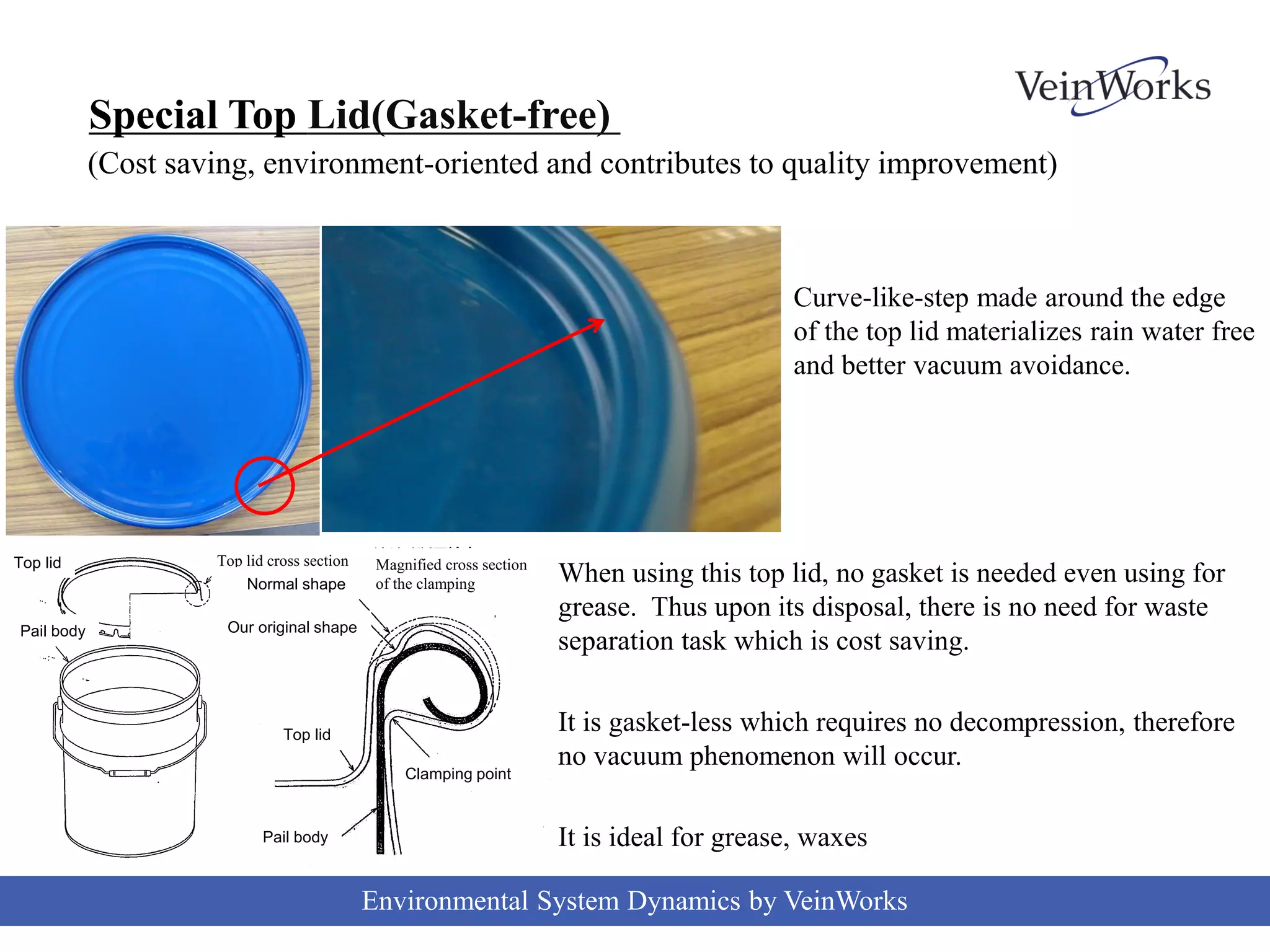 VeinWorks

Special Top Lid(Gasket-free)

(Cost saving, environment-oriented and contributes to quality improvement)

Curve-like-step made around the edge of the top lid materializes rain water free and better vacuum avoidance.

Top lid

Pail body

Top lid cross section

Normal shape

Our original shape

Magnified cross section of the clamping

Top lid

Clamping point

Pail body

When using this top lid, no gasket is needed even using for grease. Thus upon its disposal, there is no need for waste separation task which is cost saving.

It is gasket-less which requires no decompression, therefore no vacuum phenomenon will occur.

It is ideal for grease, waxes

Environmental System Dynamics by VeinWorks